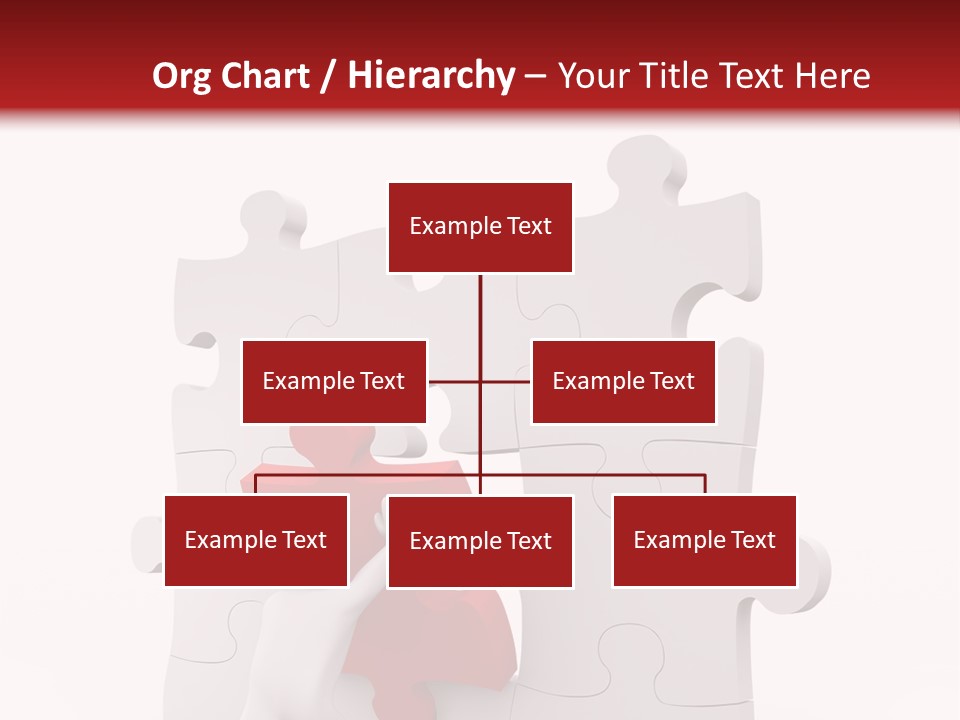 Org Chart / Hierarchy – Your Title Text Here

Example Text

Example Text

Example Text

Example Text

Example Text

Example Text